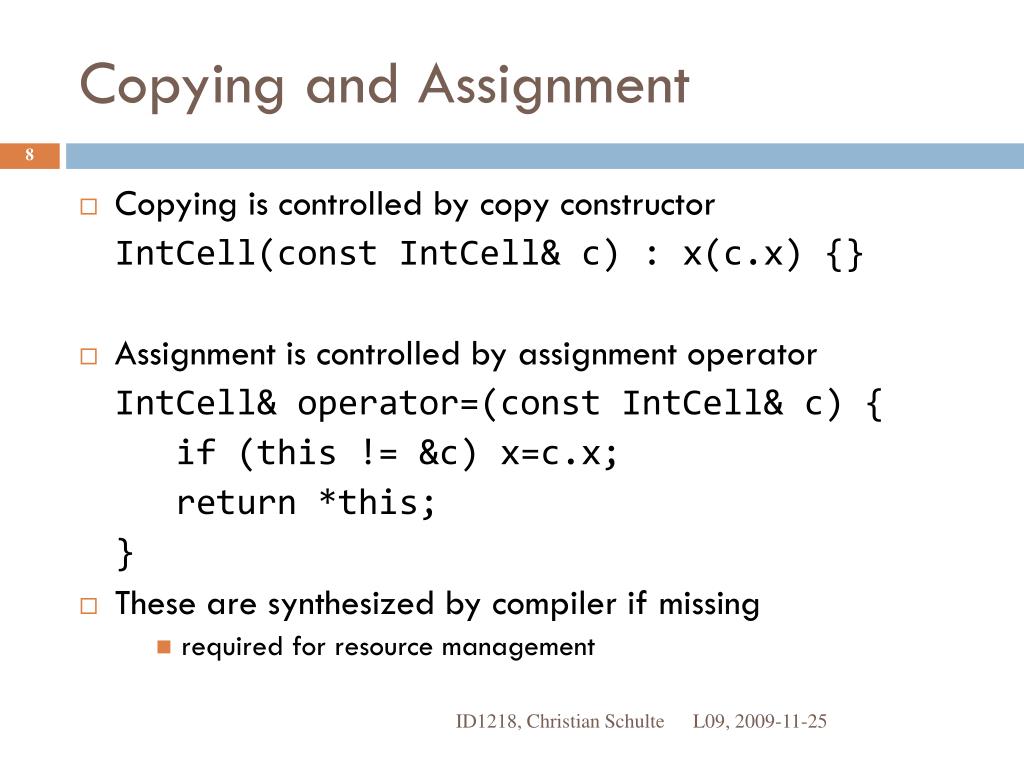 Copying and Assignment

8

Copying is controlled by copy constructor
IntCell(const IntCell& c) : x(c.x) {}

Assignment is controlled by assignment operator
IntCell& operator=(const IntCell& c) {
 if (this != &c) x=c.x;
 return *this;
}

These are synthesized by compiler if missing

required for resource management

ID1218, Christian Schulte L09, 2009-11-25